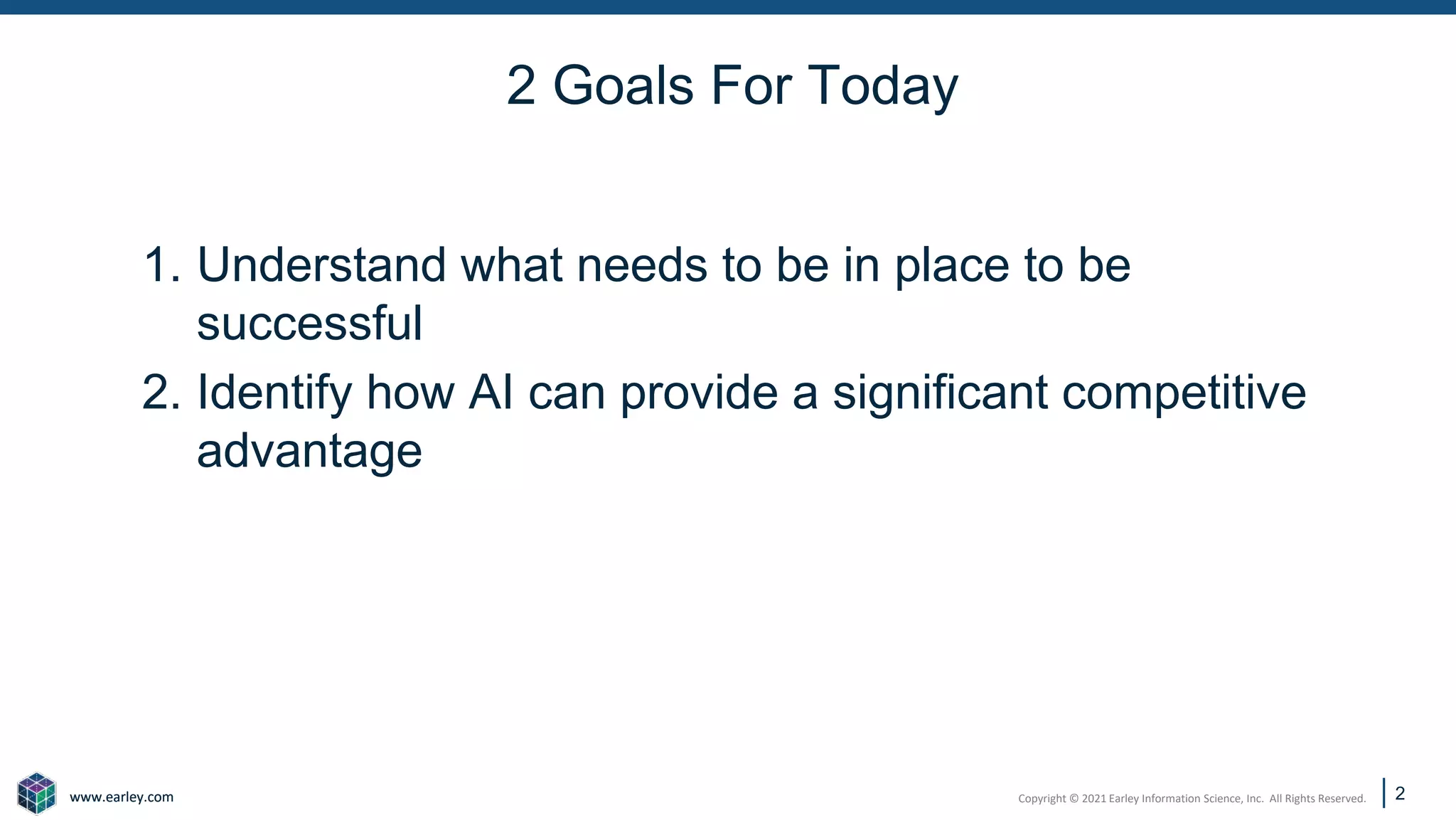 2 Goals For Today

1. Understand what needs to be in place to be successful
2. Identify how AI can provide a significant competitive advantage

www.earley.com

Copyright © 2021 Earley Information Science, Inc. All Rights Reserved.

2